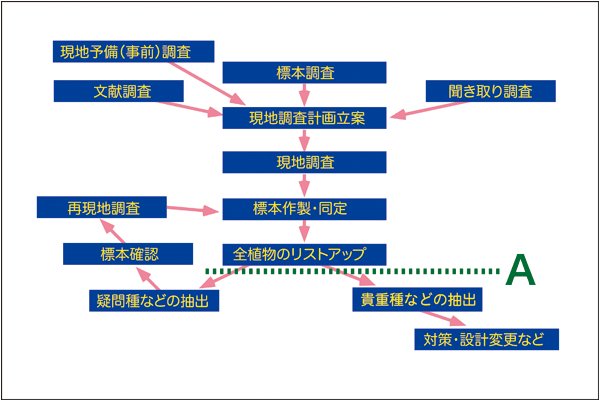 現地予備(事前)調査

標本調査

文献調査

聞き取り調査

現地調査計画立案

現地調査

再現地調査

標本作製・同定

標本確認

全植物のリストアップ

A

疑問種などの抽出

貴重種などの抽出

対策・設計変更など